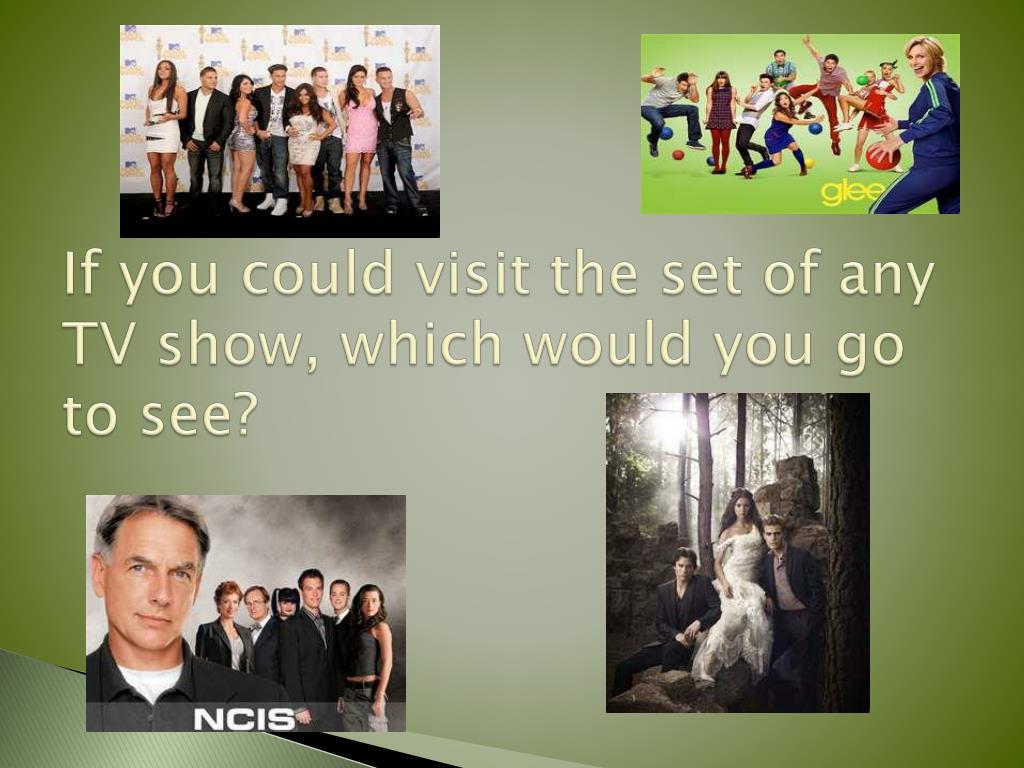 glee

If you could visit the set of any TV show, which would you go to see?

NCIS